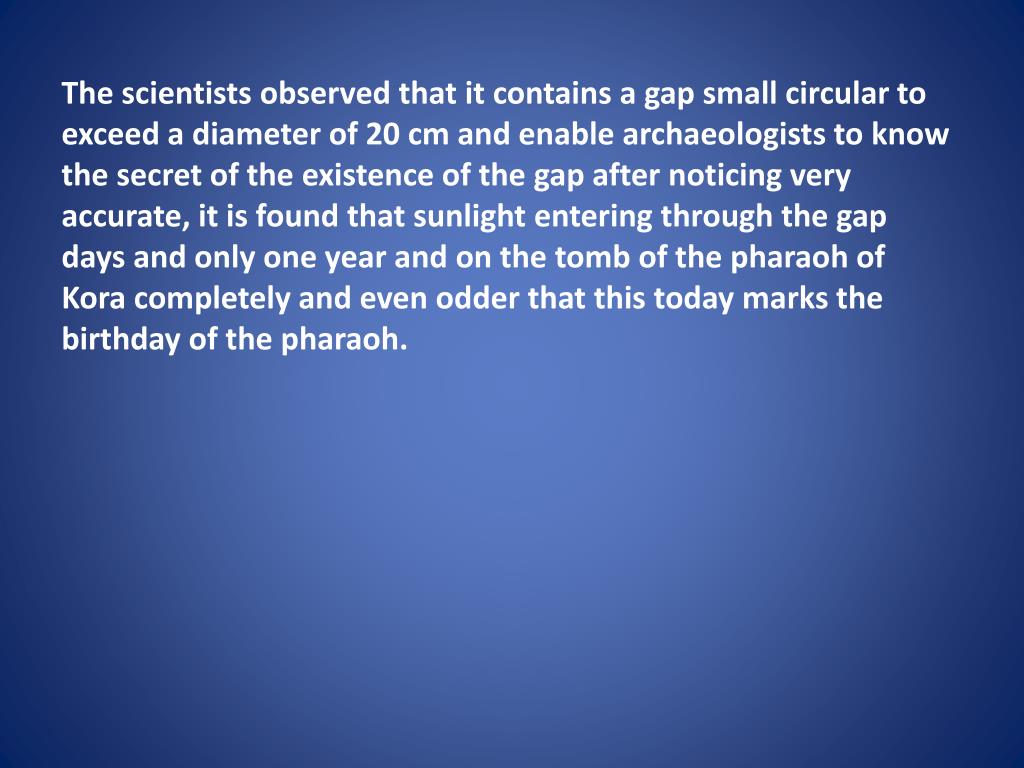 The scientists observed that it contains a gap small circular to exceed a diameter of 20 cm and enable archaeologists to know the secret of the existence of the gap after noticing very accurate, it is found that sunlight entering through the gap days and only one year and on the tomb of the pharaoh of Kora completely and even odder that this today marks the birthday of the pharaoh.